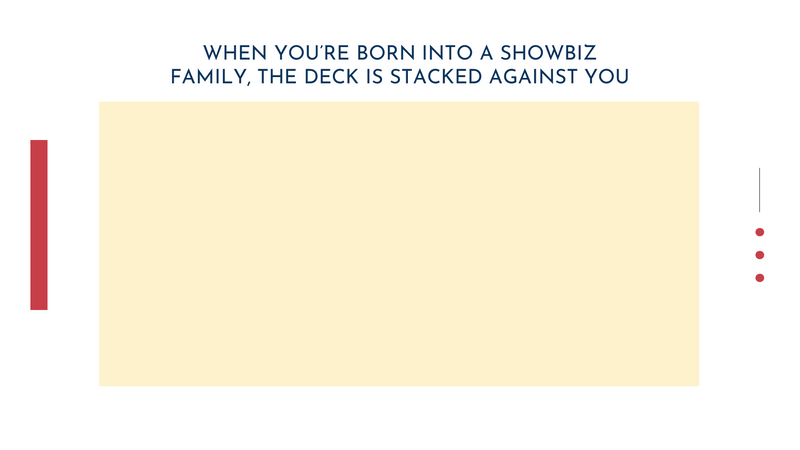 WHEN YOU'RE BORN INTO A SHOWBIZ FAMILY, THE DECK IS STACKED AGAINST YOU